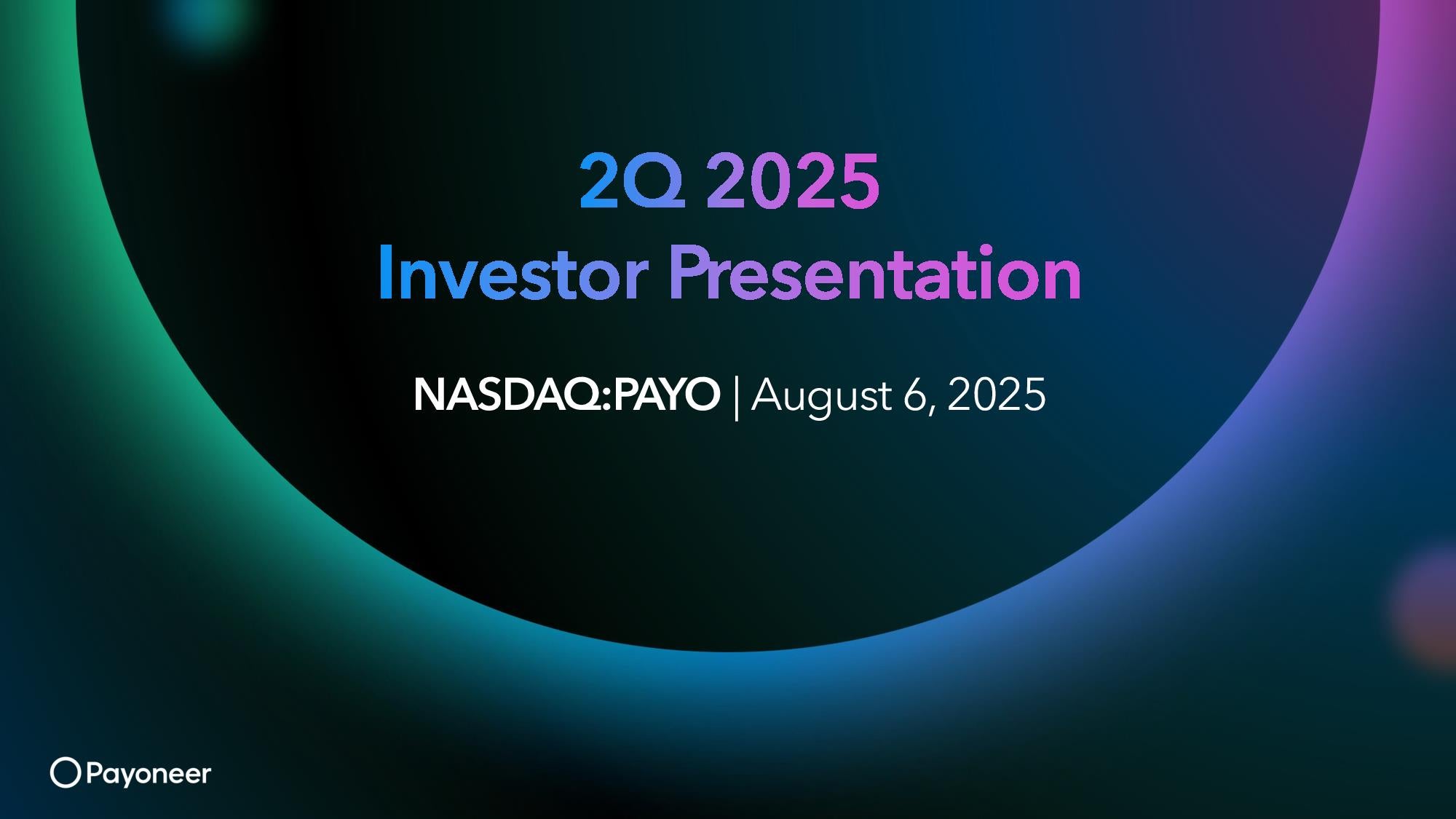 2Q 2025
Investor Presentation

NASDAQ:PAYO | August 6, 2025

Payoneer